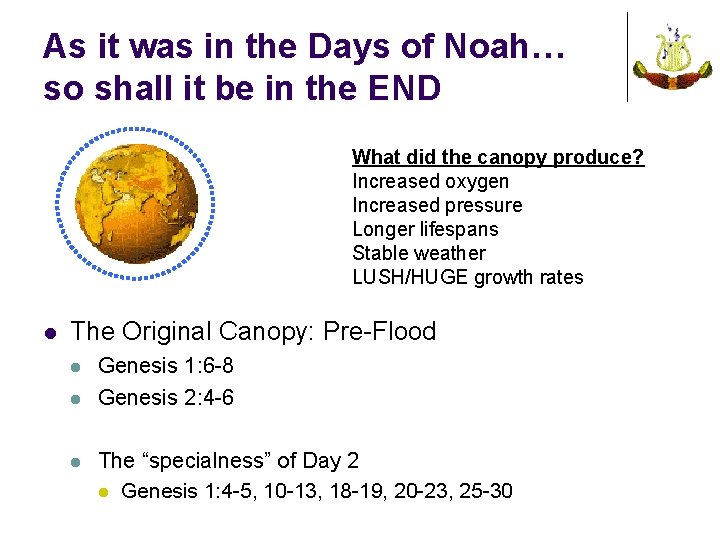 As it was in the Days of Noah… so shall it be in the END

What did the canopy produce?
Increased oxygen
Increased pressure
Longer lifespans
Stable weather
LUSH/HUGE growth rates

- The Original Canopy: Pre-Flood
  - Genesis 1:6-8
  - Genesis 2:4-6

  - The “specialness” of Day 2
    - Genesis 1:4-5, 10-13, 18-19, 20-23, 25-30